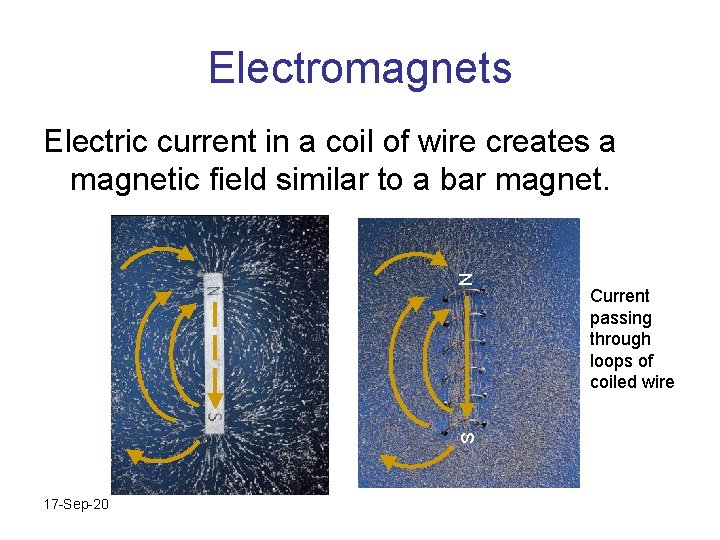 Electromagnets

Electric current in a coil of wire creates a magnetic field similar to a bar magnet.

N

S

N

S

Current passing through loops of coiled wire

17-Sep-20